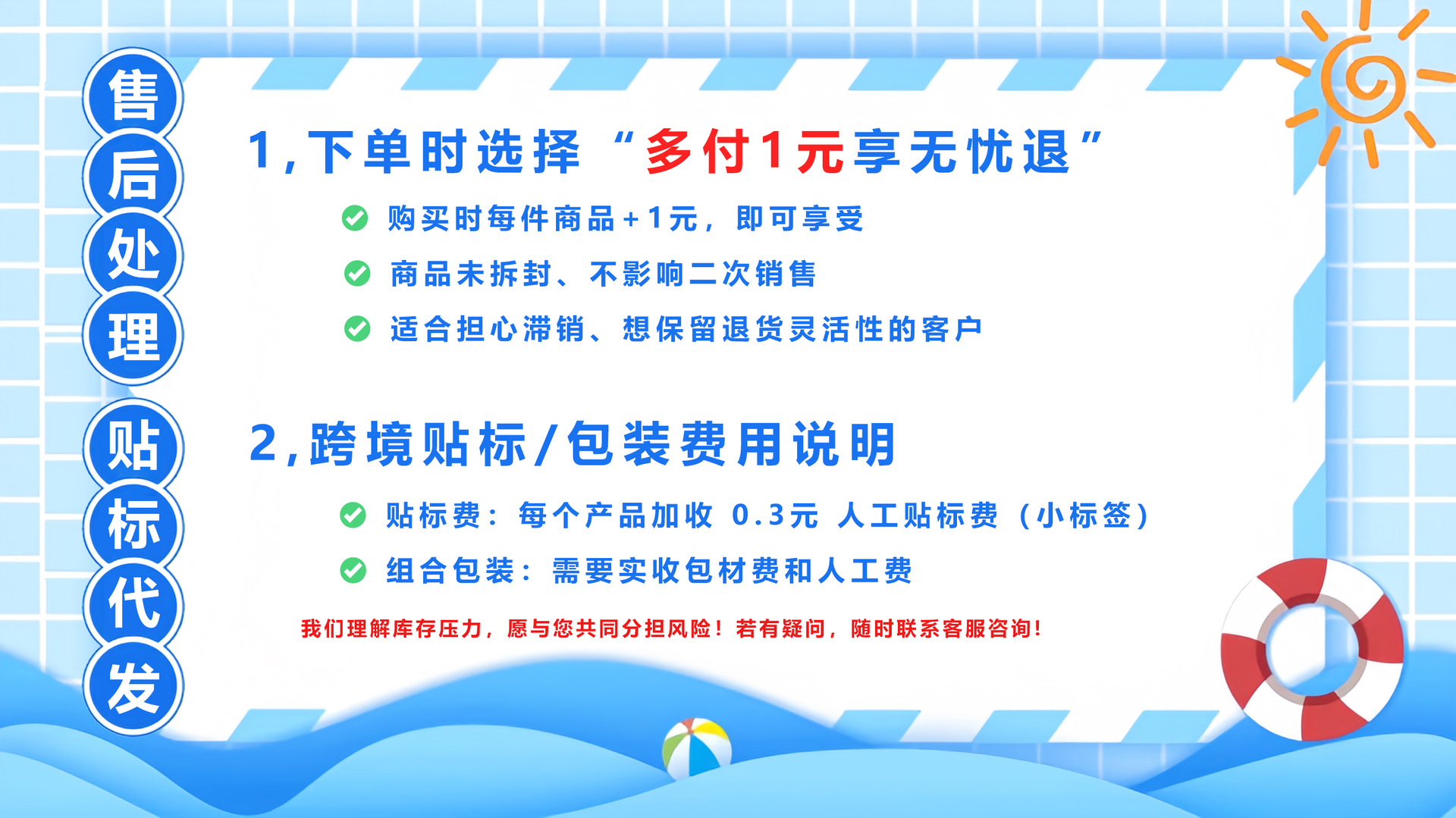 售后处理

贴标代发

1,下单时选择“多付1元享无忧退”

购买时每件商品+1元，即可享受

商品未拆封、不影响二次销售

适合担心滞销、想保留退货灵活性的客户

2,跨境贴标/包装费用说明

贴标费：每个产品加收 0.3元 人工贴标费（小标签）

组合包装：需要实收包材费和人工费

我们理解库存压力，愿与您共同分担风险！若有疑问，随时联系客服咨询！